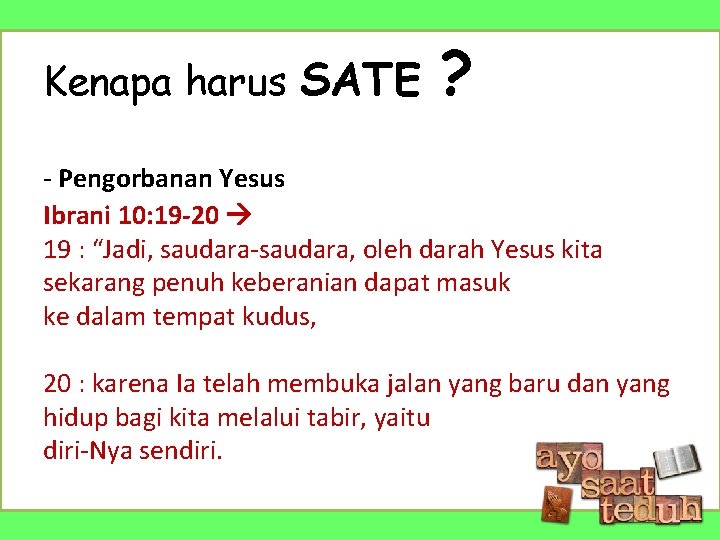 Kenapa harus SATE ?

- Pengorbanan Yesus
Ibrani 10:19-20 →
19 : “Jadi, saudara-saudara, oleh darah Yesus kita sekarang penuh keberanian dapat masuk ke dalam tempat kudus,

20 : karena Ia telah membuka jalan yang baru dan yang hidup bagi kita melalui tabir, yaitu diri-Nya sendiri.

ayo saat teduh